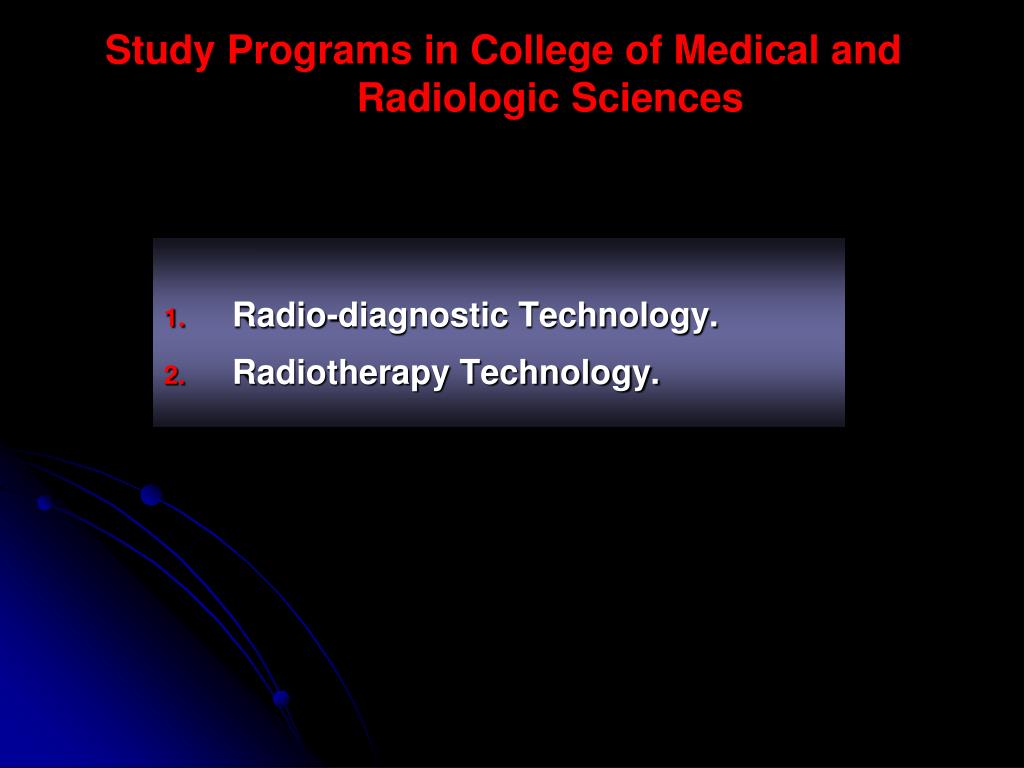 Study Programs in College of Medical and Radiologic Sciences

1. Radio-diagnostic Technology.
2. Radiotherapy Technology.